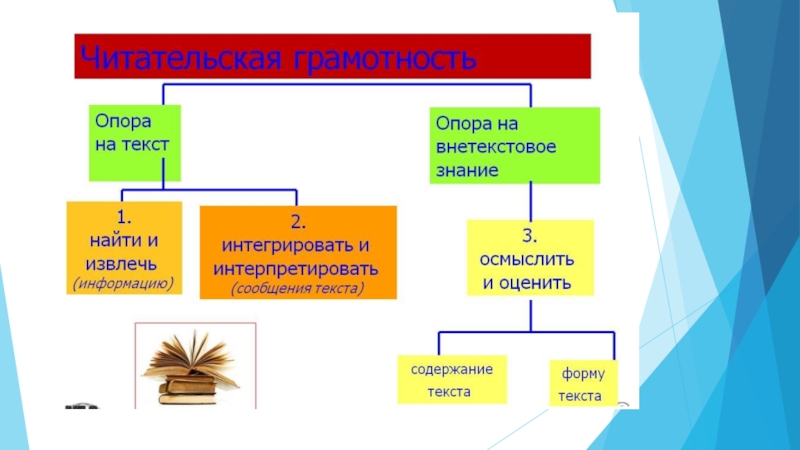 Читательская грамотность

Опора на текст

Опора на внетекстовое знание

1. найти и извлечь (информацию)

2. интегрировать и интерпретировать (сообщения текста)

3. осмыслить и оценить

содержание текста

форму текста